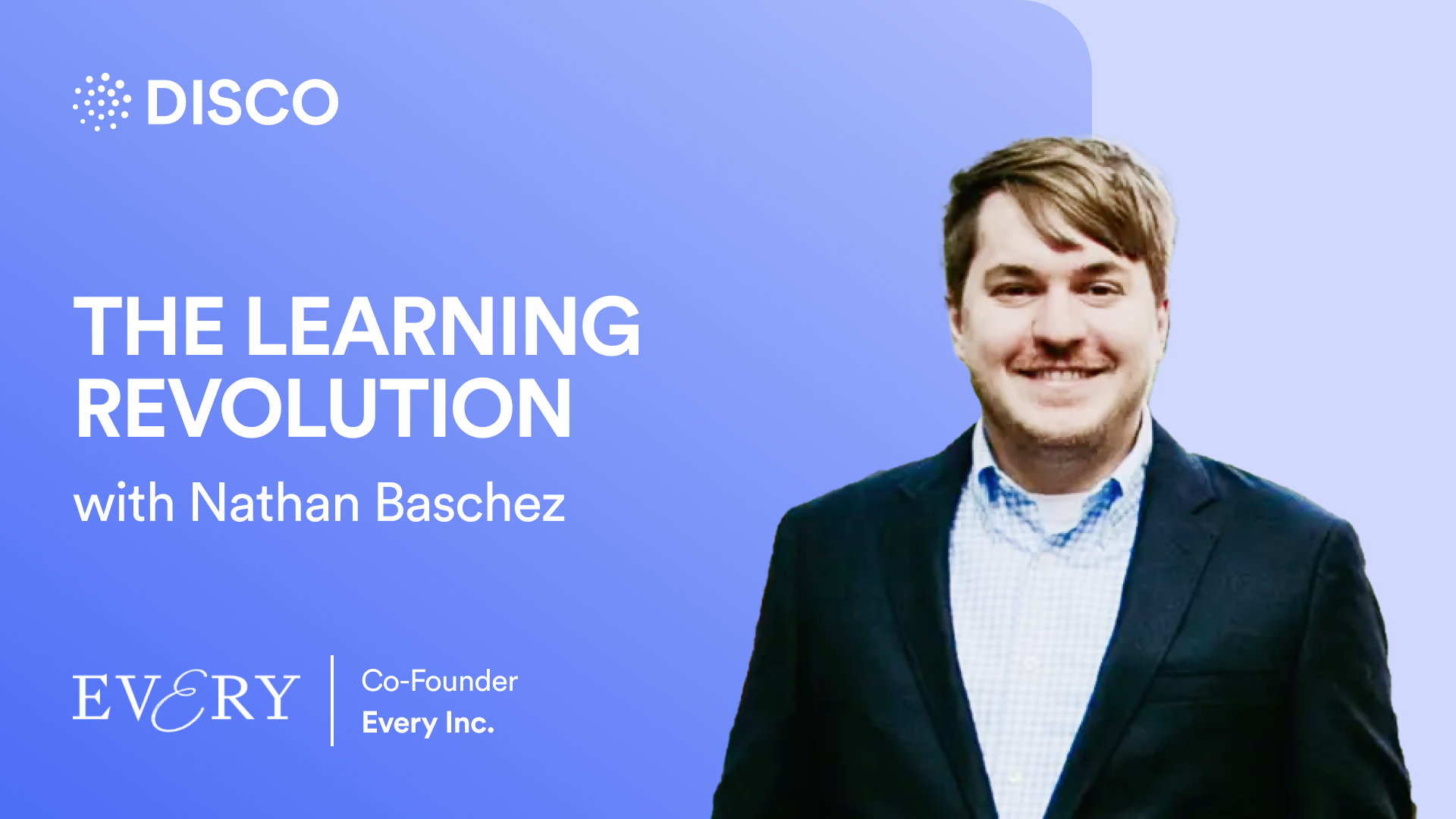 DISCO

THE LEARNING REVOLUTION

with Nathan Baschez

EVERY

Co-Founder
Every Inc.